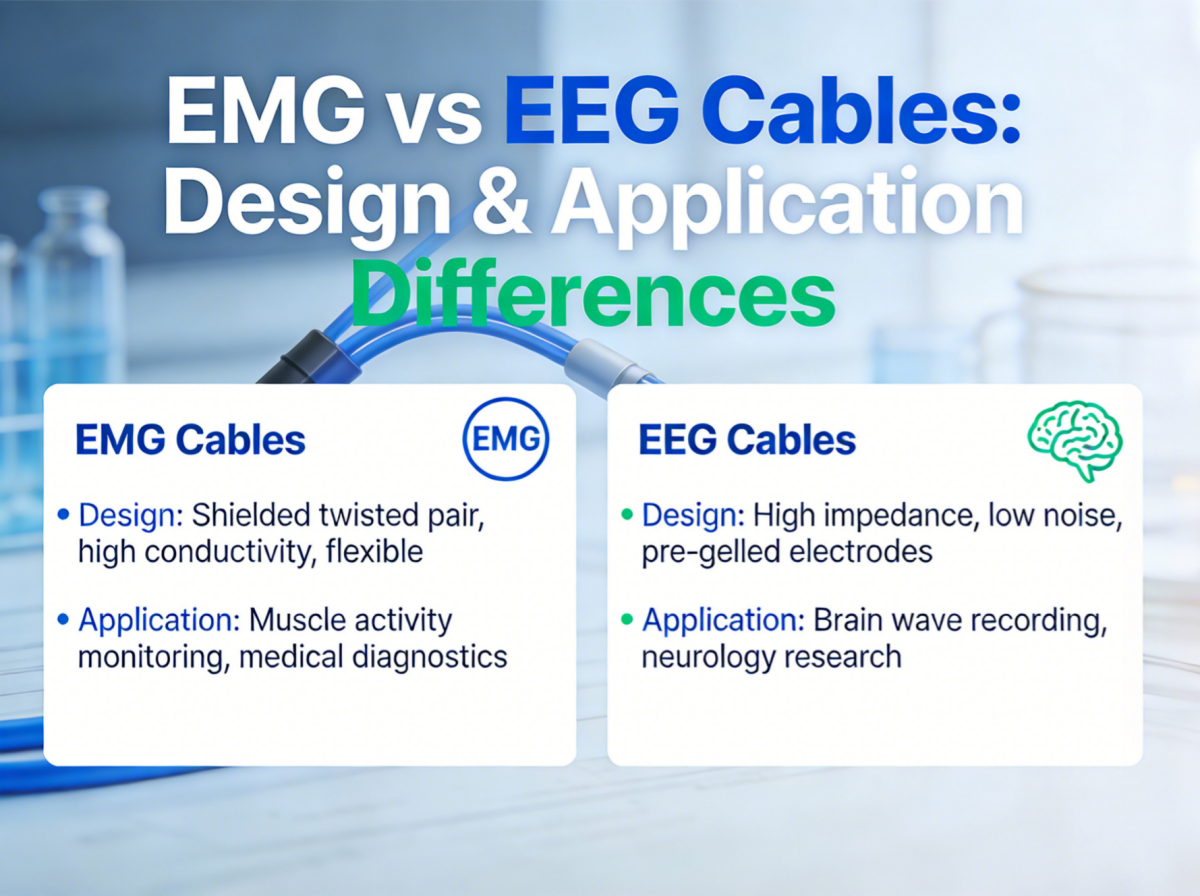 EMG vs EEG Cables: Design & Application Differences

EMG Cables

EMG

• Design: Shielded twisted pair, high conductivity, flexible

• Application: Muscle activity monitoring, medical diagnostics

EEG Cables

• Design: High impedance, low noise, pre-gelled electrodes

• Application: Brain wave recording, neurology research